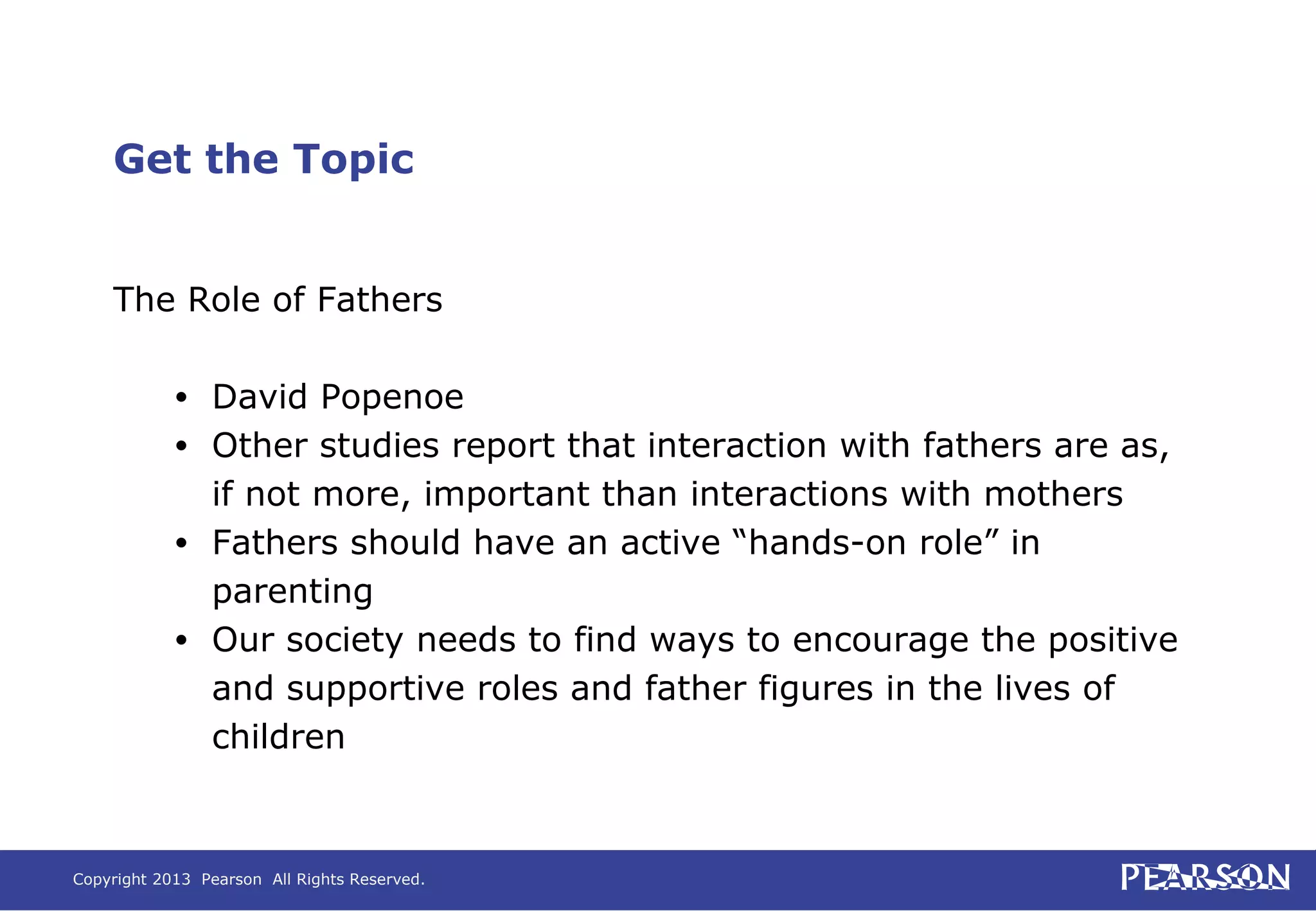 Get the Topic

The Role of Fathers

• David Popenoe
• Other studies report that interaction with fathers are as, if not more, important than interactions with mothers
• Fathers should have an active “hands-on role” in parenting
• Our society needs to find ways to encourage the positive and supportive roles and father figures in the lives of children

Copyright 2013 Pearson All Rights Reserved.

PEARSON